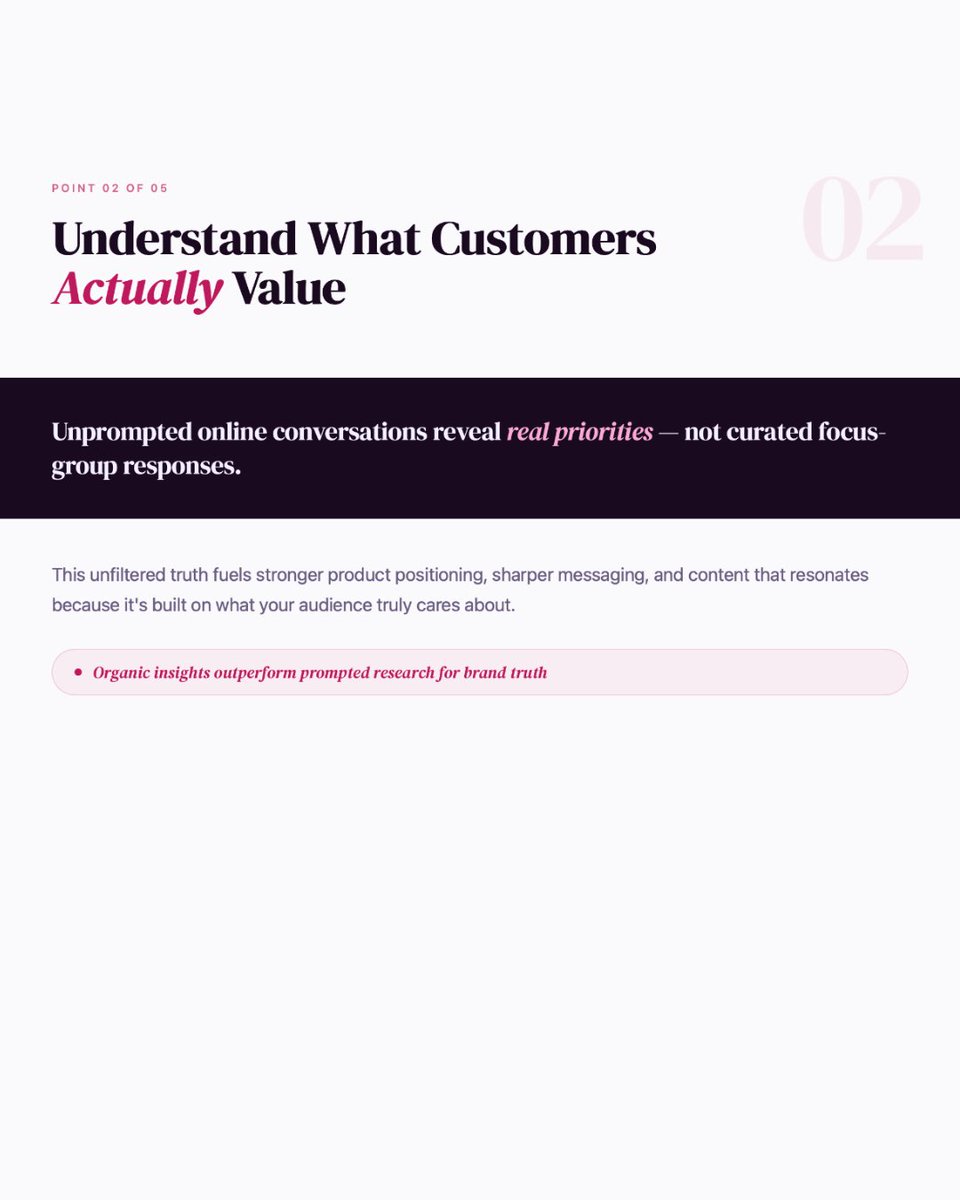 POINT 02 OF 05

02

Understand What Customers Actually Value

Unprompted online conversations reveal real priorities — not curated focus-group responses.

This unfiltered truth fuels stronger product positioning, sharper messaging, and content that resonates because it's built on what your audience truly cares about.

• Organic insights outperform prompted research for brand truth